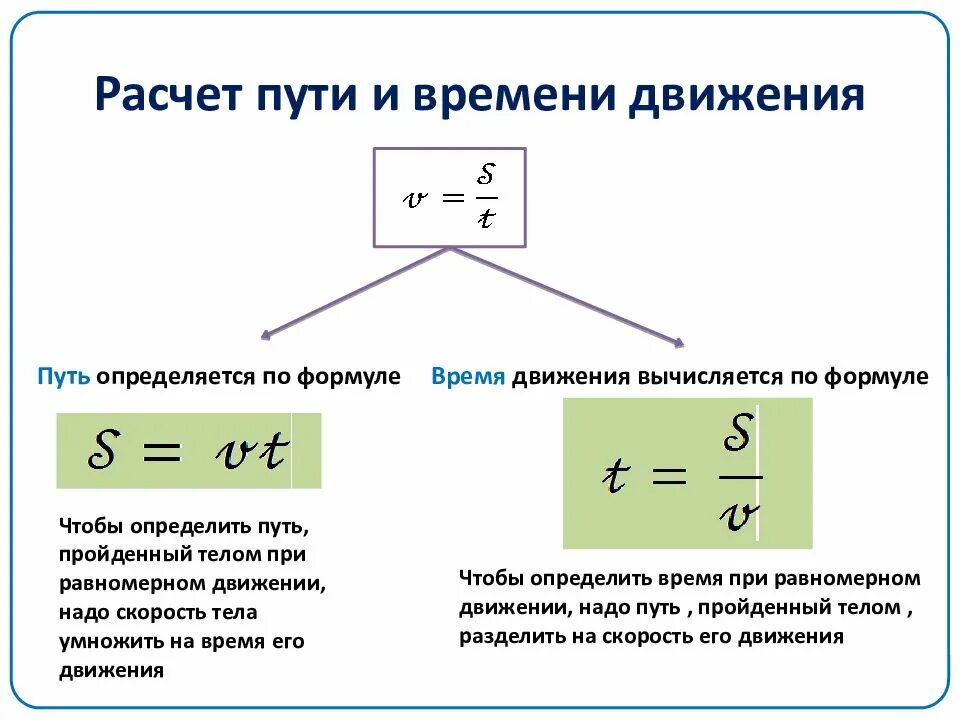 Расчет пути и времени движения

$v = \frac{s}{t}$

Путь определяется по формуле

$s = vt$

Чтобы определить путь, пройденный телом при равномерном движении, надо скорость тела умножить на время его движения

Время движения вычисляется по формуле

$t = \frac{s}{v}$

Чтобы определить время при равномерном движении, надо путь , пройденный телом , разделить на скорость его движения